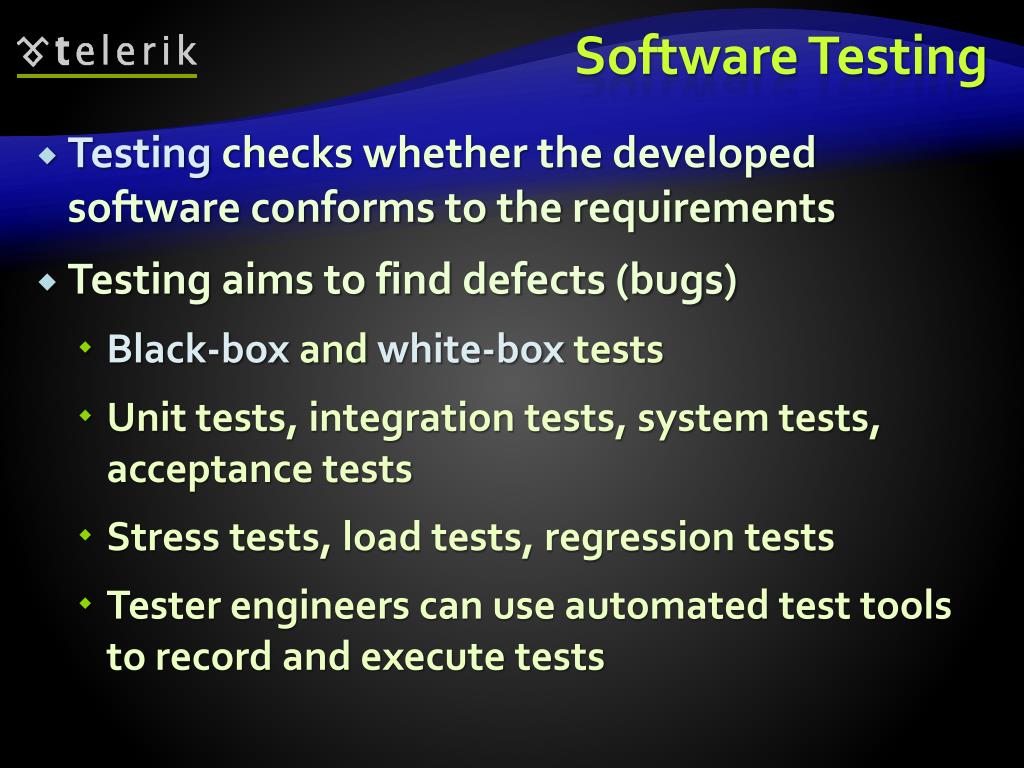 telerik

Software Testing

Testing checks whether the developed software conforms to the requirements

Testing aims to find defects (bugs)

Black-box and white-box tests

Unit tests, integration tests, system tests, acceptance tests

Stress tests, load tests, regression tests

Tester engineers can use automated test tools to record and execute tests